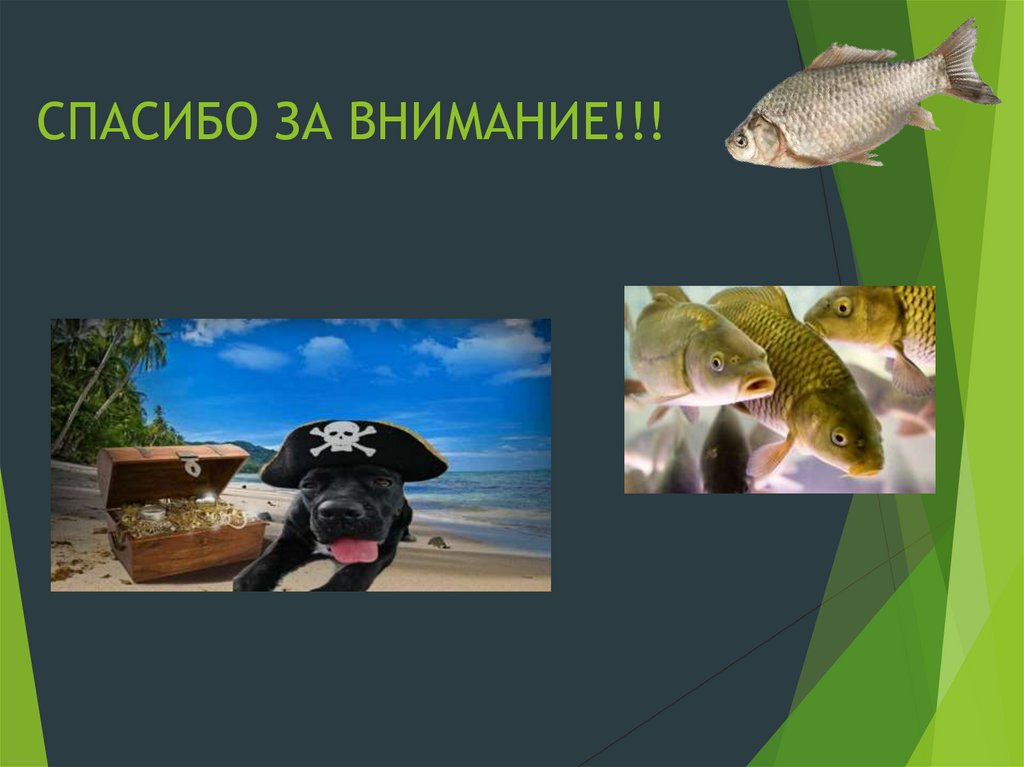 СПАСИБО ЗА ВНИМАНИЕ!!!